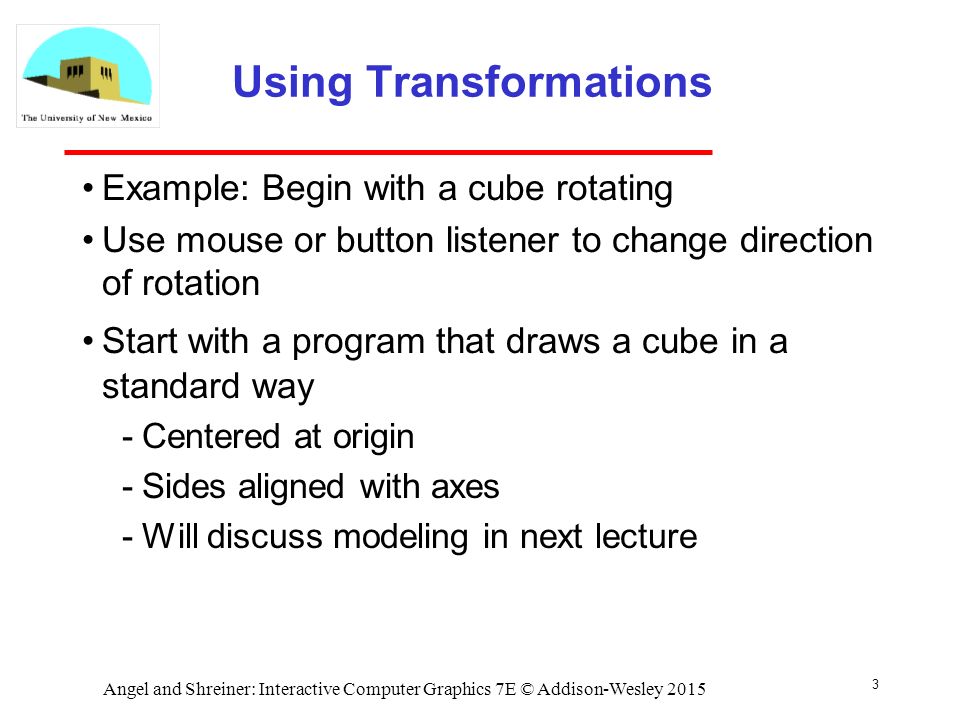 The University of New Mexico

Using Transformations

• Example: Begin with a cube rotating

• Use mouse or button listener to change direction of rotation

• Start with a program that draws a cube in a standard way

- Centered at origin

- Sides aligned with axes

- Will discuss modeling in next lecture

Angel and Shreiner: Interactive Computer Graphics 7E © Addison-Wesley 2015

3